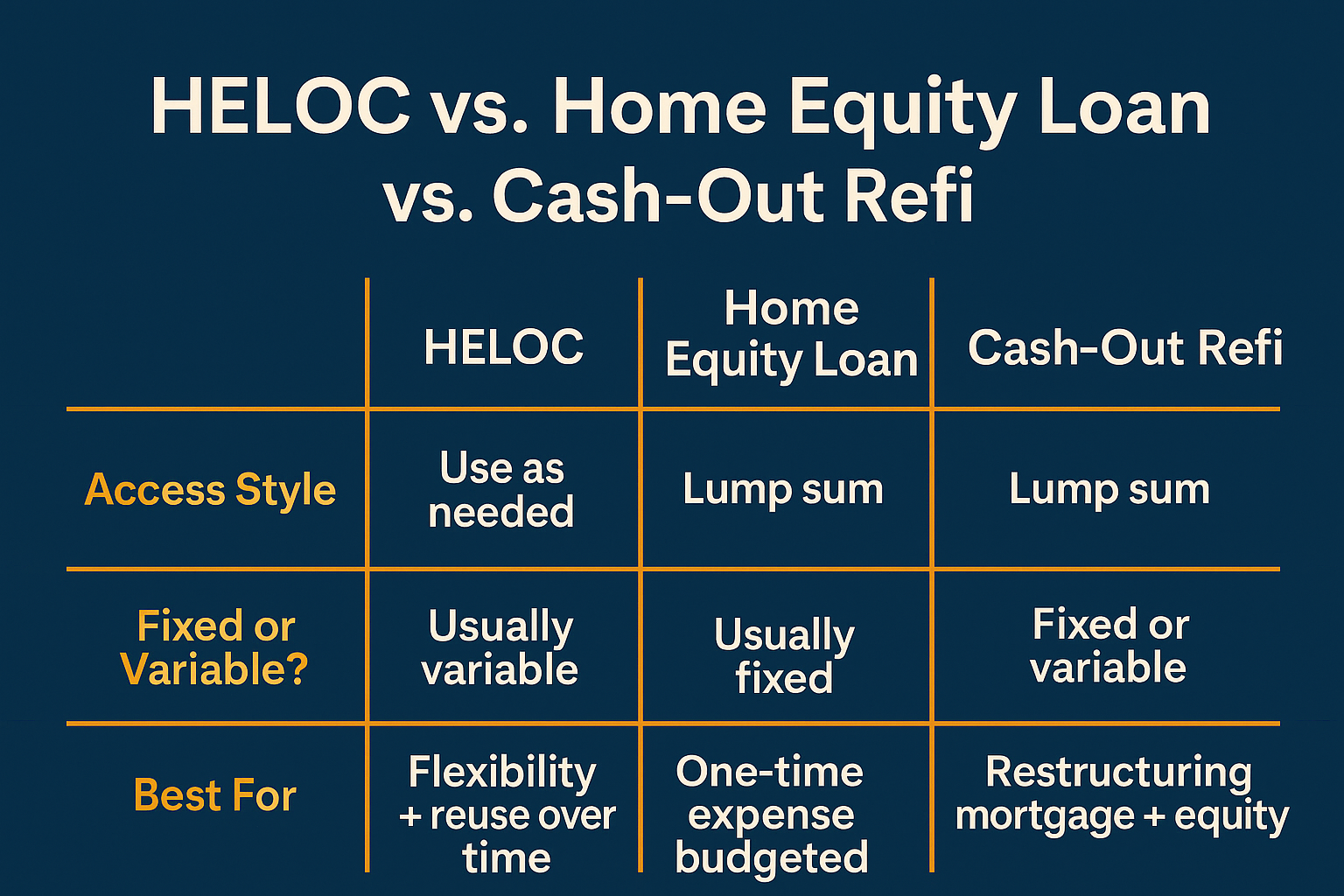 HELOC vs. Home Equity Loan vs. Cash-Out Refi

| | HELOC | Home Equity Loan | Cash-Out Refi |
|---|---|---|---|
| Access Style | Use as needed | Lump sum | Lump sum |
| Fixed or Variable? | Usually variable | Usually fixed | Fixed or variable |
| Best For | Flexibility + reuse over time | One-time expense budgeted | Restructuring mortgage + equity |